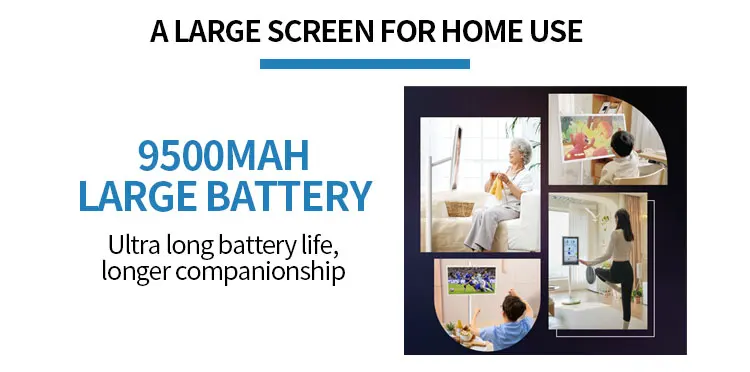 A LARGE SCREEN FOR HOME USE

9500MAH
LARGE BATTERY

Ultra long battery life, longer companionship